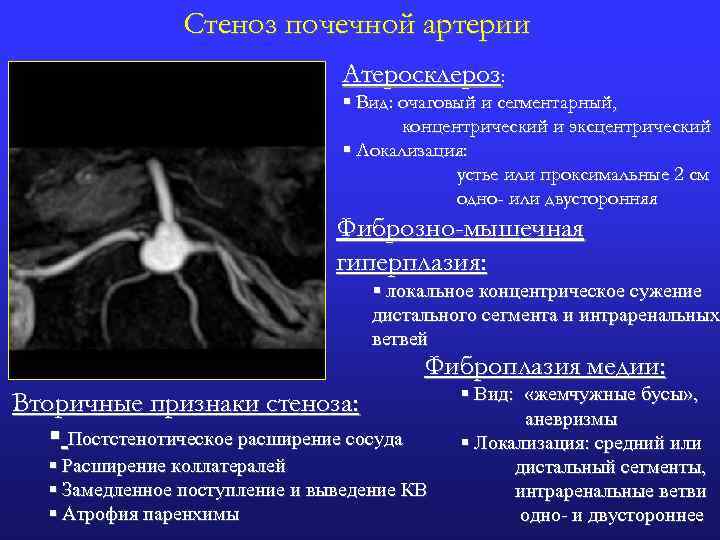 Стеноз почечной артерии

Атеросклероз:
▪ Вид: очаговый и сегментарный, концентрический и эксцентрический
▪ Локализация: устье или проксимальные 2 см одно- или двусторонняя

Фиброзно-мышечная гиперплазия:
▪ локальное концентрическое сужение дистального сегмента и интраренальных ветвей

Фиброплазия медии:
▪ Вид: «жемчужные бусы», аневризмы
▪ Локализация: средний или дистальный сегменты, интраренальные ветви одно- и двустороннее

Вторичные признаки стеноза:
▪ Постстенотическое расширение сосуда
▪ Расширение коллатералей
▪ Замедленное поступление и выведение КВ
▪ Атрофия паренхимы